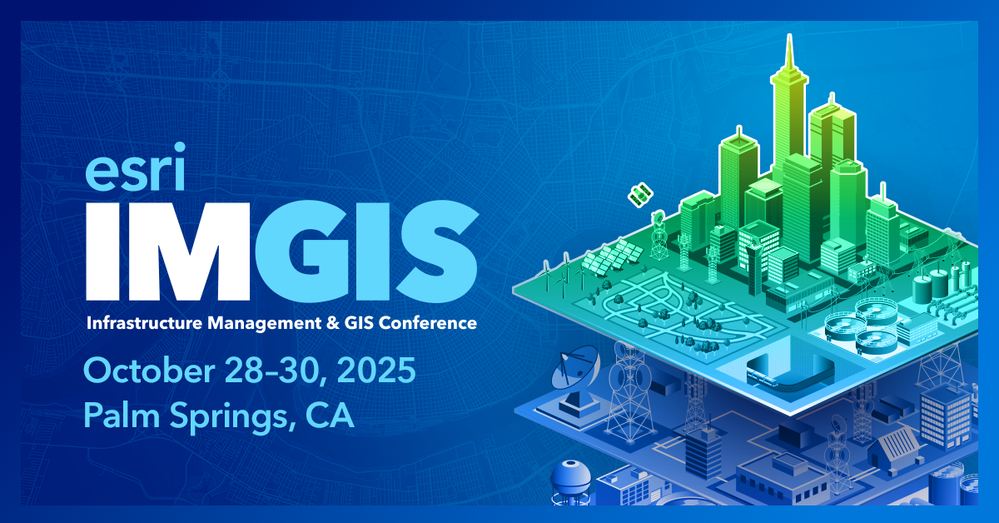 esri
IMGIS
Infrastructure Management & GIS Conference
October 28–30, 2025
Palm Springs, CA